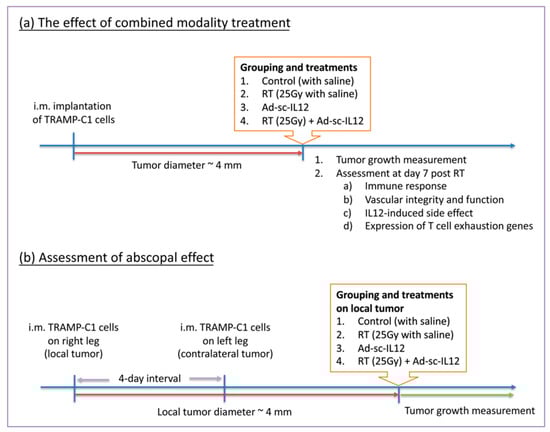 (a) The effect of combined modality treatment

Grouping and treatments
1. Control (with saline)
2. RT (25Gy with saline)
3. Ad-sc-IL12
4. RT (25Gy) + Ad-sc-IL12

i.m. implantation of TRAMP-C1 cells

Tumor diameter ~ 4 mm

1. Tumor growth measurement
2. Assessment at day 7 post RT
a) Immune response
b) Vascular integrity and function
c) IL12-induced side effect
d) Expression of T cell exhaustion genes

(b) Assessment of abscopal effect

Grouping and treatments on local tumor
1. Control (with saline)
2. RT (25Gy with saline)
3. Ad-sc-IL12
4. RT (25Gy) + Ad-sc-IL12

i.m. TRAMP-C1 cells on right leg (local tumor)

i.m. TRAMP-C1 cells on left leg (contralateral tumor)

4-day interval

Local tumor diameter ~ 4 mm

Tumor growth measurement